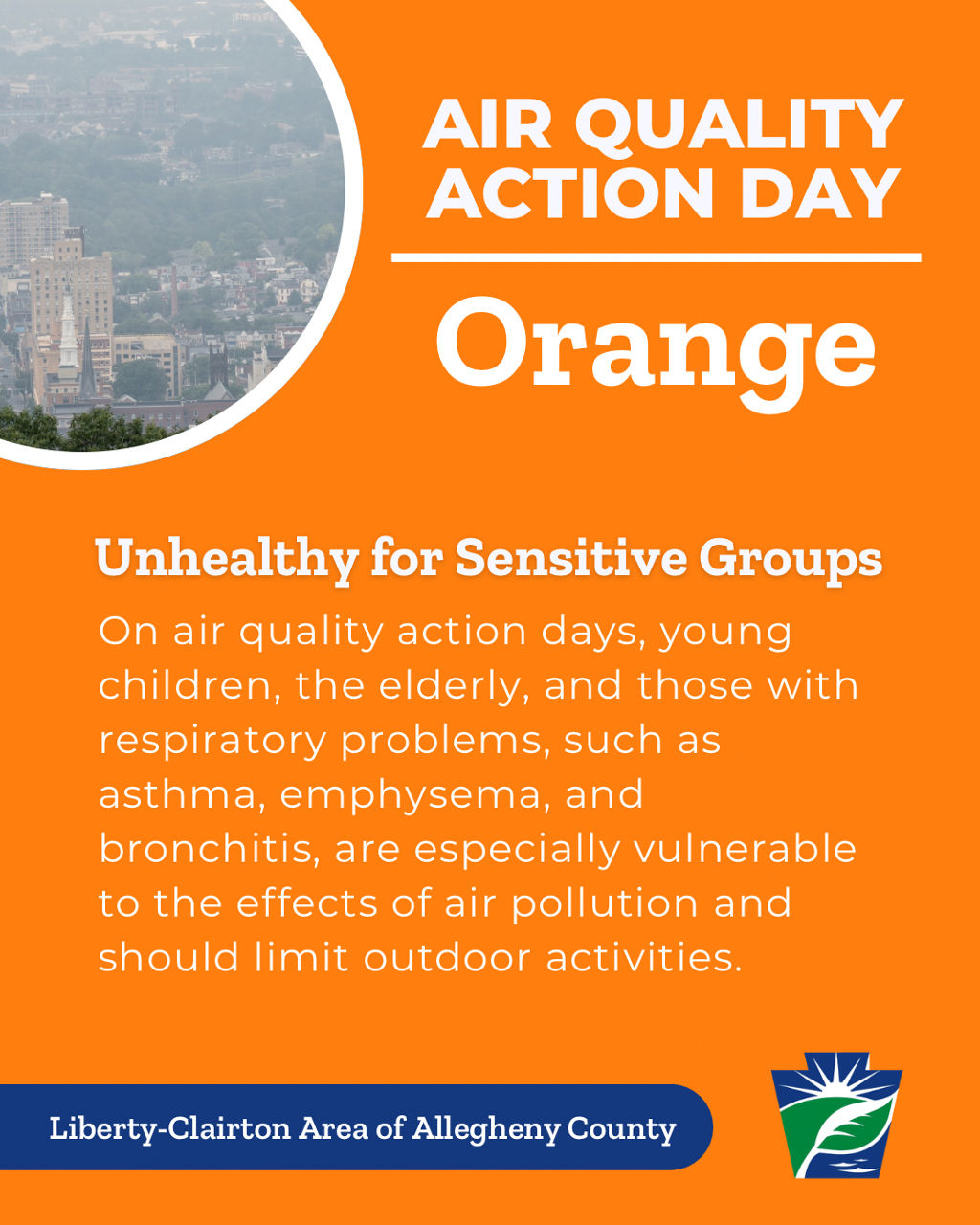 AIR QUALITY ACTION DAY

Orange

Unhealthy for Sensitive Groups

On air quality action days, young children, the elderly, and those with respiratory problems, such as asthma, emphysema, and bronchitis, are especially vulnerable to the effects of air pollution and should limit outdoor activities.

Liberty-Clairton Area of Allegheny County